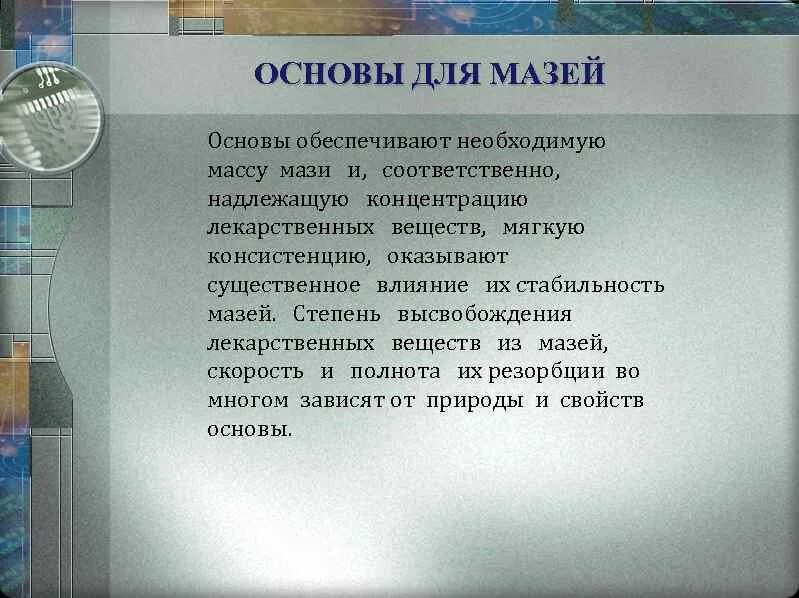 ОСНОВЫ ДЛЯ МАЗЕЙ

Основы обеспечивают необходимую массу мази и, соответственно, надлежащую концентрацию лекарственных веществ, мягкую консистенцию, оказывают существенное влияние их стабильность мазей. Степень высвобождения лекарственных веществ из мазей, скорость и полнота их резорбции во многом зависят от природы и свойств основы.